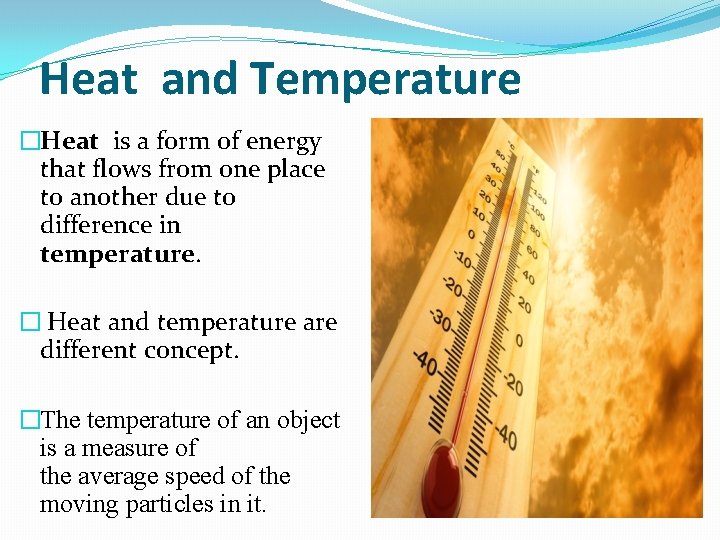 Heat and Temperature

□Heat is a form of energy that flows from one place to another due to difference in temperature.

□ Heat and temperature are different concept.

□The temperature of an object is a measure of the average speed of the moving particles in it.

°C
50
40
30
20
10
0
-10
-20
-30
-40

°F
120
100
80
60
40
20
0
-20
-40